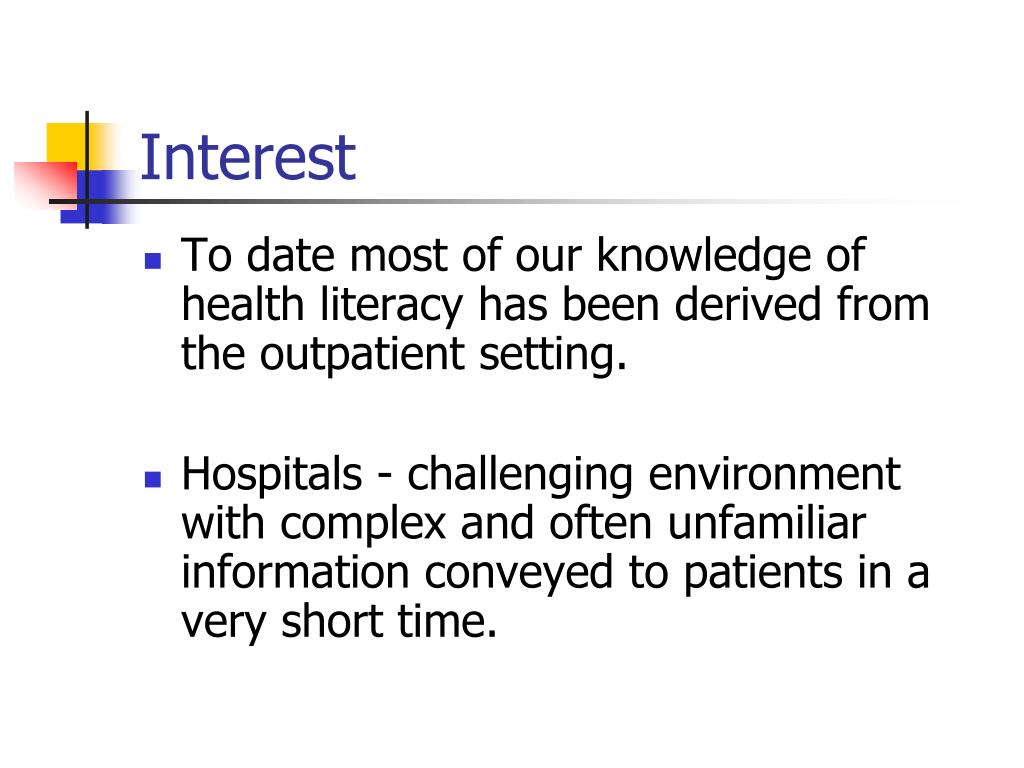 Interest

- To date most of our knowledge of health literacy has been derived from the outpatient setting.

- Hospitals - challenging environment with complex and often unfamiliar information conveyed to patients in a very short time.